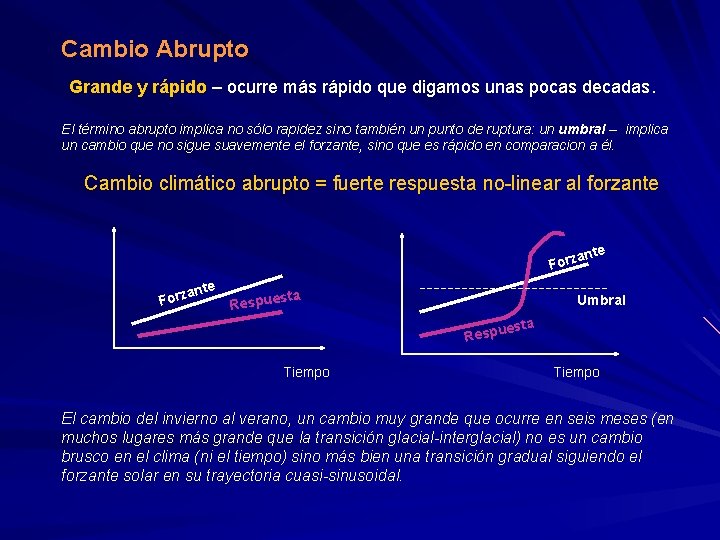 Cambio Abrupto

Grande y rápido – ocurre más rápido que digamos unas pocas decadas.

El término abrupto implica no sólo rapidez sino también un punto de ruptura: un umbral – implica un cambio que no sigue suavemente el forzante, sino que es rápido en comparacion a él.

Cambio climático abrupto = fuerte respuesta no-linear al forzante

Forzante
Respuesta
Tiempo

Forzante
Umbral
Respuesta
Tiempo

El cambio del invierno al verano, un cambio muy grande que ocurre en seis meses (en muchos lugares más grande que la transición glacial-interglacial) no es un cambio brusco en el clima (ni el tiempo) sino más bien una transición gradual siguiendo el forzante solar en su trayectoria cuasi-sinusoidal.